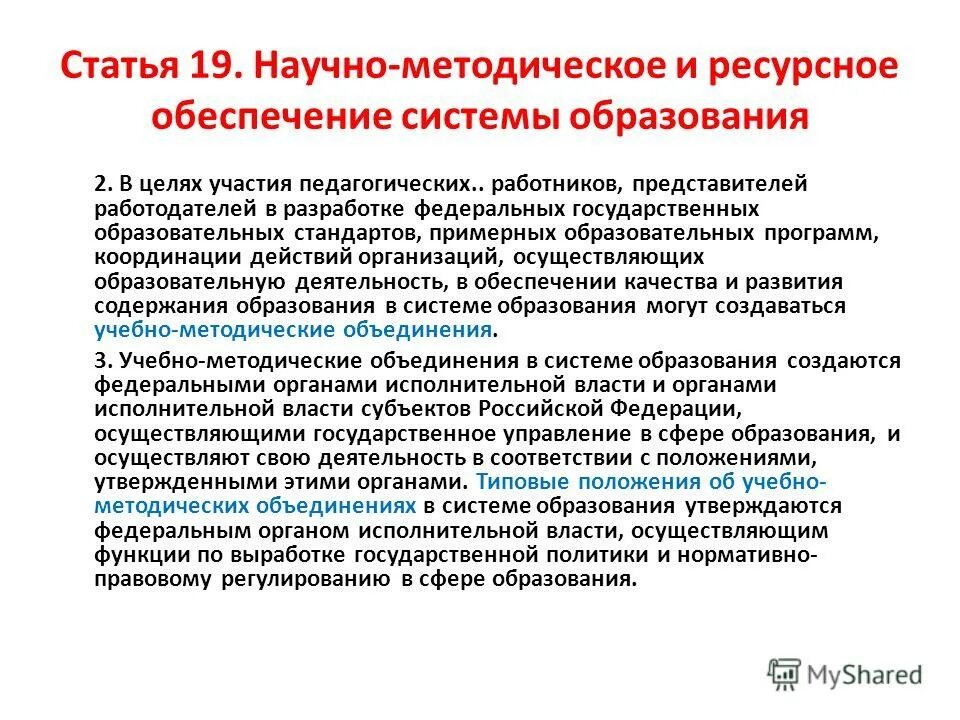 Статья 19. Научно-методическое и ресурсное обеспечение системы образования

2. В целях участия педагогических.. работников, представителей работодателей в разработке федеральных государственных образовательных стандартов, примерных образовательных программ, координации действий организаций, осуществляющих образовательную деятельность, в обеспечении качества и развития содержания образования в системе образования могут создаваться учебно-методические объединения.

3. Учебно-методические объединения в системе образования создаются федеральными органами исполнительной власти и органами исполнительной власти субъектов Российской Федерации, осуществляющими государственное управление в сфере образования, и осуществляют свою деятельность в соответствии с положениями, утвержденными этими органами. Типовые положения об учебно-методических объединениях в системе образования утверждаются федеральным органом исполнительной власти, осуществляющим функции по выработке государственной политики и нормативно-правовому регулированию в сфере образования.

MyShared